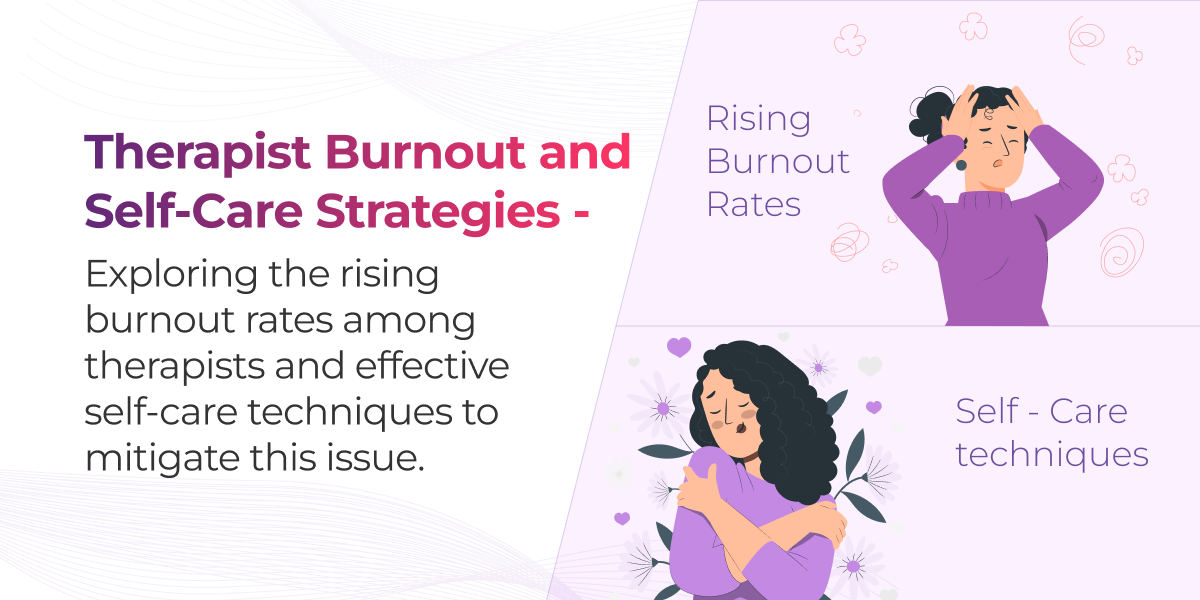 Therapist Burnout and Self-Care Strategies -

Exploring the rising burnout rates among therapists and effective self-care techniques to mitigate this issue.

Rising Burnout Rates

Self - Care techniques